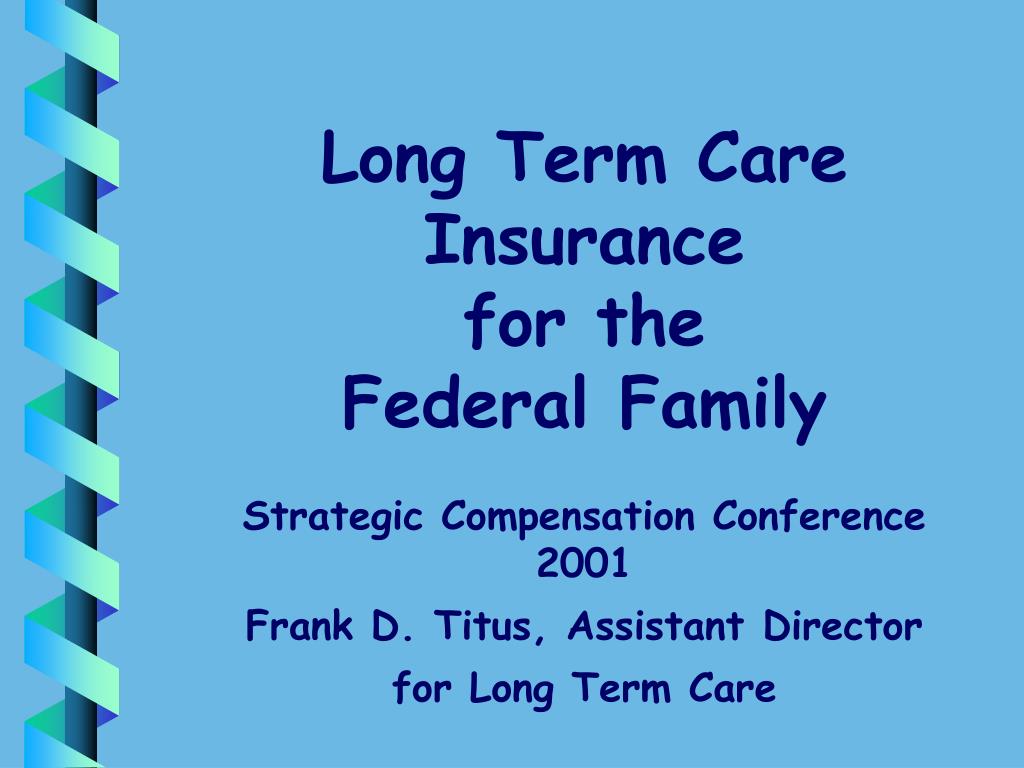 Long Term Care Insurance for the Federal Family

Strategic Compensation Conference 2001

Frank D. Titus, Assistant Director for Long Term Care